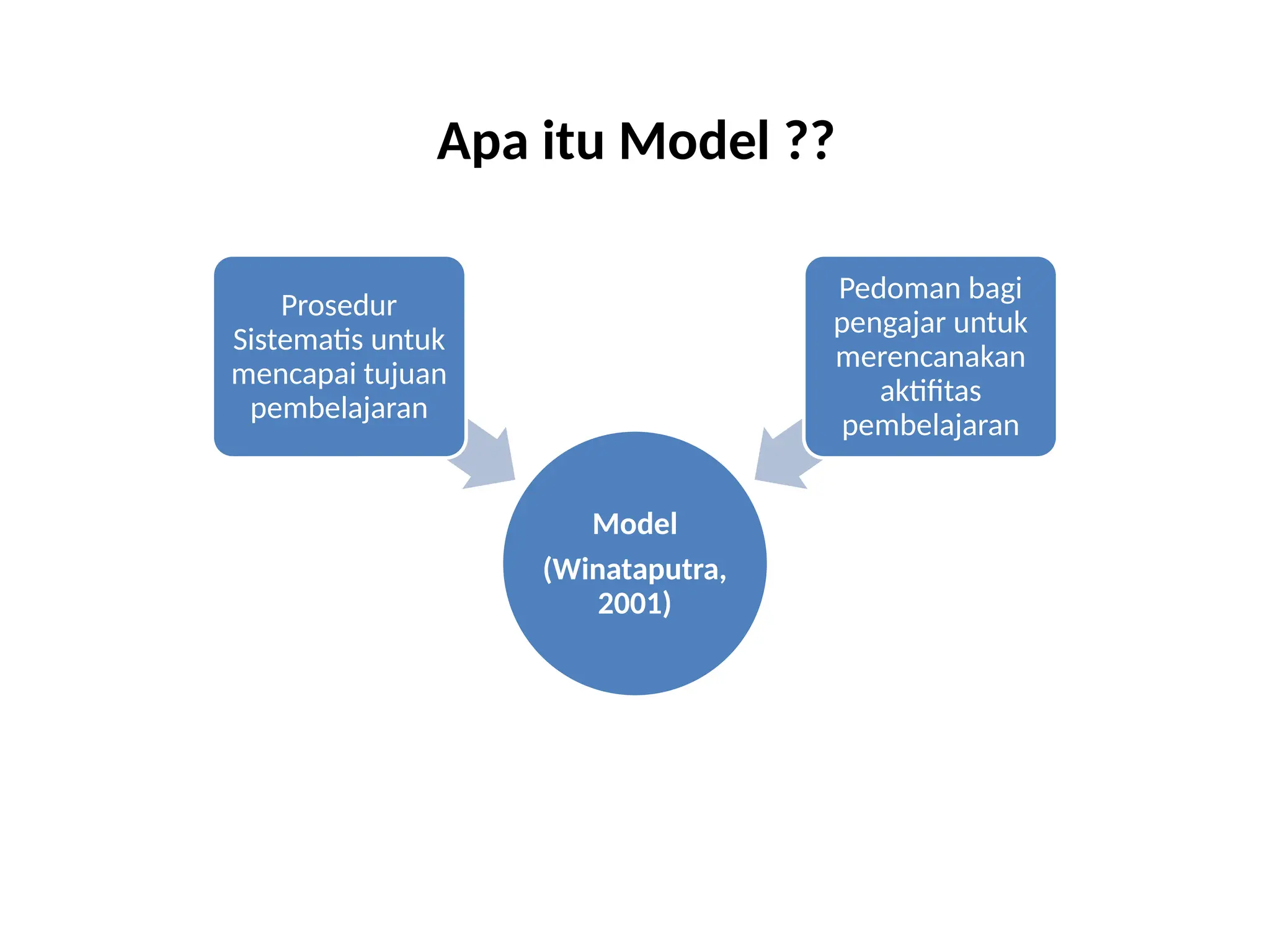 Apa itu Model ??

Prosedur Sistematis untuk mencapai tujuan pembelajaran

Pedoman bagi pengajar untuk merencanakan aktifitas pembelajaran

Model

(Winataputra, 2001)